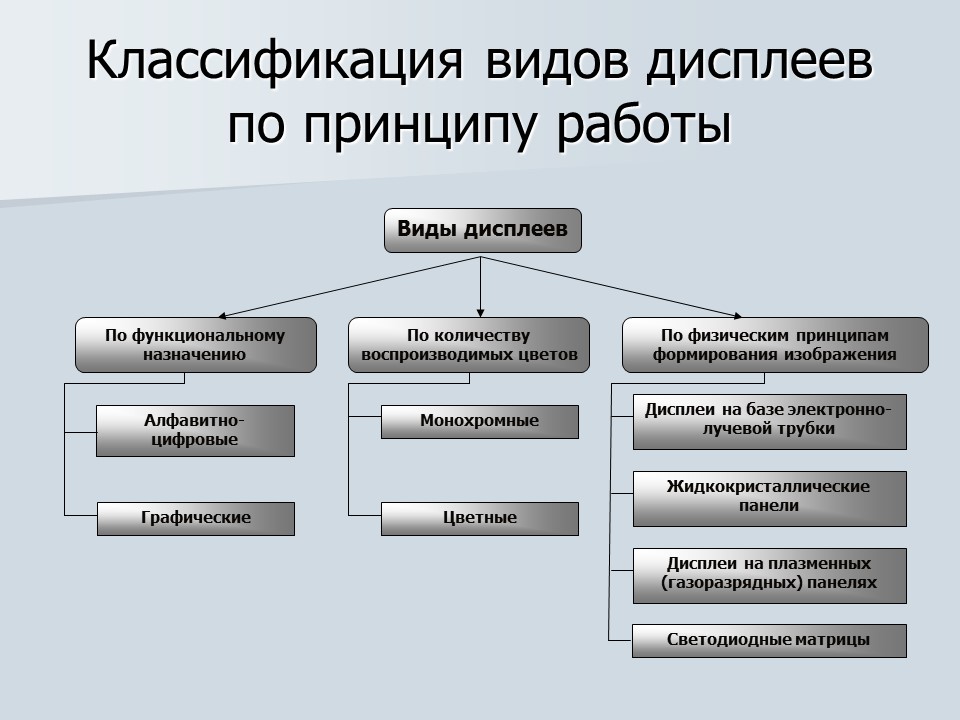 Классификация видов дисплеев по принципу работы

Виды дисплеев

По функциональному назначению

Алфавитно-цифровые

Графические

По количеству воспроизводимых цветов

Монохромные

Цветные

По физическим принципам формирования изображения

Дисплеи на базе электронно-лучевой трубки

Жидкокристаллические панели

Дисплеи на плазменных (газоразрядных) панелях

Светодиодные матрицы